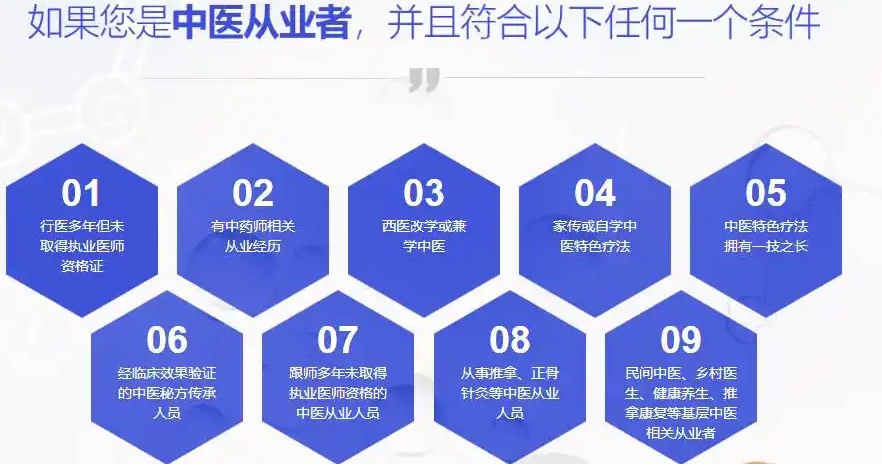 如果您是中医从业者，并且符合以下任何一个条件

01
行医多年但未取得执业医师资格证

02
有中药师相关从业经历

03
西医改学或兼学中医

04
家传或自学中医特色疗法

05
中医特色疗法拥有一技之长

06
经临床效果验证的中医秘方传承人员

07
跟师多年未取得执业医师资格的中医从业人员

08
从事推拿、正骨针灸等中医从业人员

09
民间中医、乡村医生、健康养生、推拿康复等基层中医相关从业者